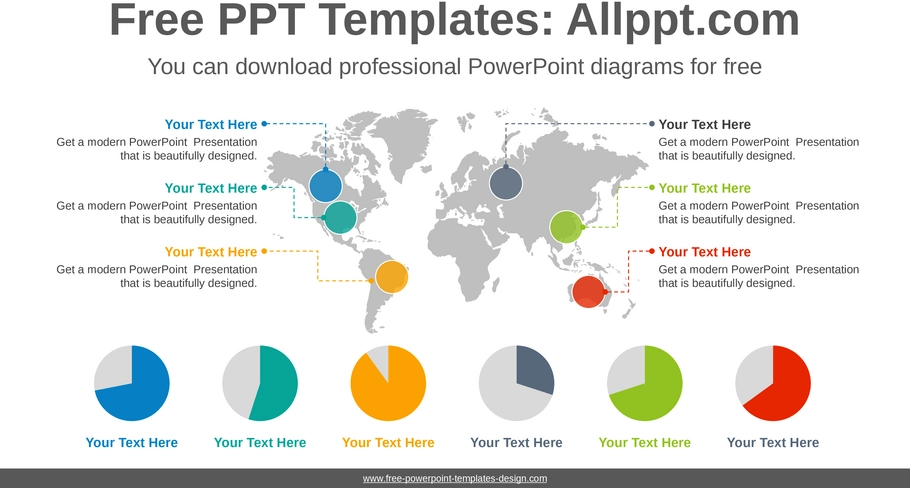 Free PPT Templates: Allppt.com

You can download professional PowerPoint diagrams for free

Your Text Here
Get a modern PowerPoint Presentation that is beautifully designed.

Your Text Here
Get a modern PowerPoint Presentation that is beautifully designed.

Your Text Here
Get a modern PowerPoint Presentation that is beautifully designed.

Your Text Here
Get a modern PowerPoint Presentation that is beautifully designed.

Your Text Here
Get a modern PowerPoint Presentation that is beautifully designed.

Your Text Here
Get a modern PowerPoint Presentation that is beautifully designed.

Your Text Here

Your Text Here

Your Text Here

Your Text Here

Your Text Here

Your Text Here

www.free-powerpoint-templates-design.com